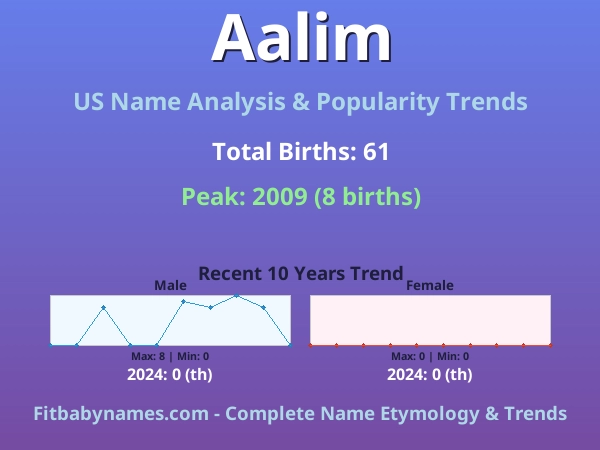 Aalim

US Name Analysis & Popularity Trends

Total Births: 61

Peak: 2009 (8 births)

Recent 10 Years Trend

Male

Max: 8 | Min: 0

2024: 0 (th)

Female

Max: 0 | Min: 0

2024: 0 (th)

Fitbabynames.com - Complete Name Etymology & Trends